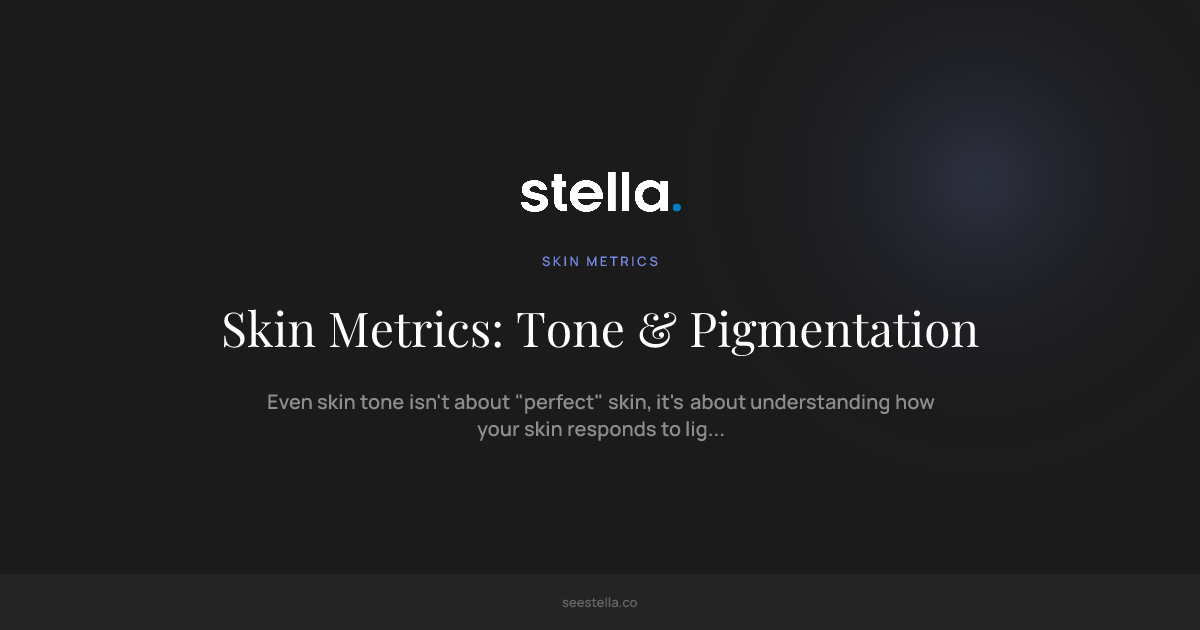 stella.

SKIN METRICS

Skin Metrics: Tone & Pigmentation

Even skin tone isn't about "perfect" skin, it's about understanding how your skin responds to lig...

seestella.co